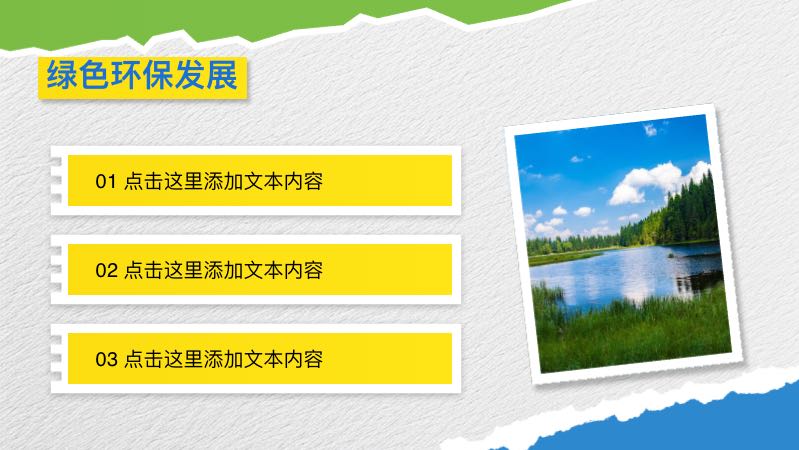 绿色环保发展

01 点击这里添加文本内容

02 点击这里添加文本内容

03 点击这里添加文本内容